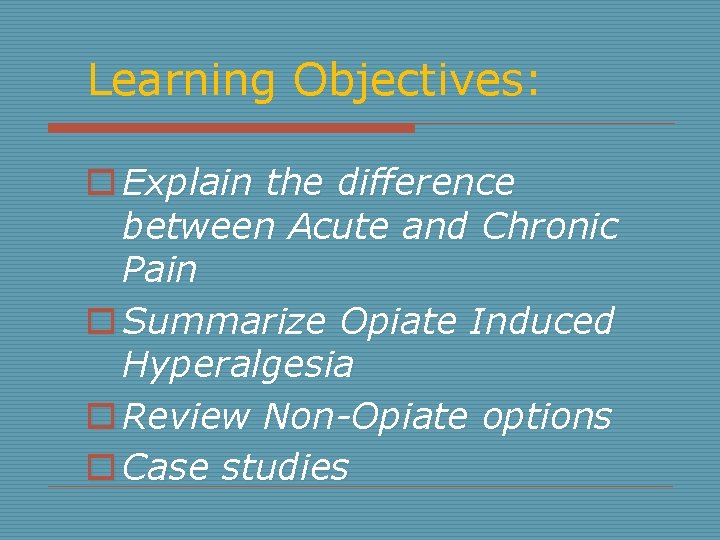 Learning Objectives:

Explain the difference between Acute and Chronic Pain

Summarize Opiate Induced Hyperalgesia

Review Non-Opiate options

Case studies